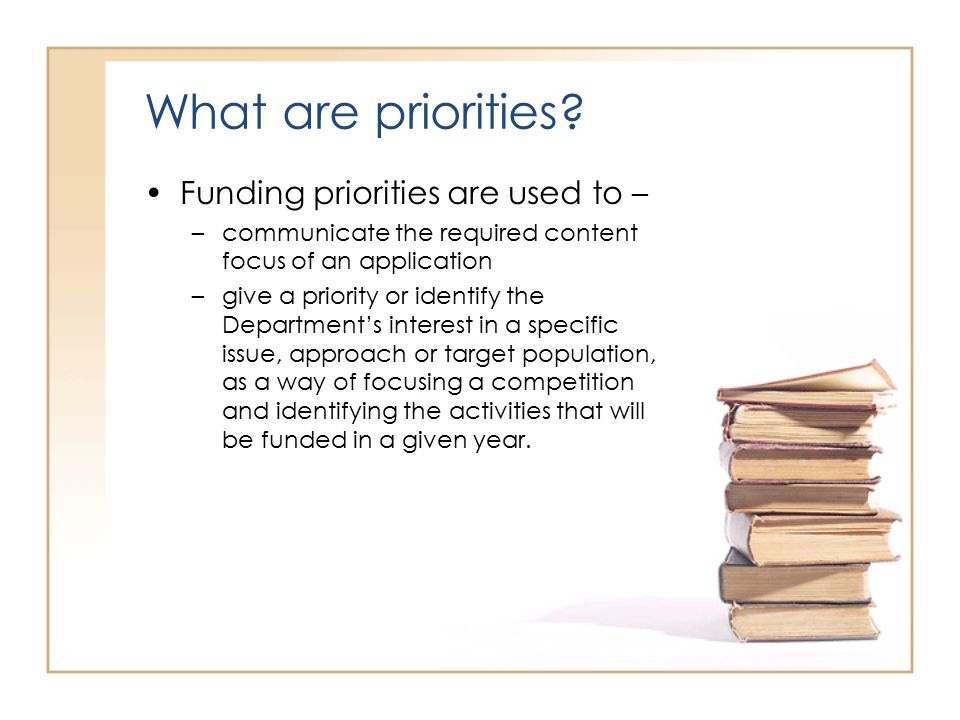 What are priorities?

• Funding priorities are used to –

– communicate the required content focus of an application

– give a priority or identify the Department's interest in a specific issue, approach or target population, as a way of focusing a competition and identifying the activities that will be funded in a given year.